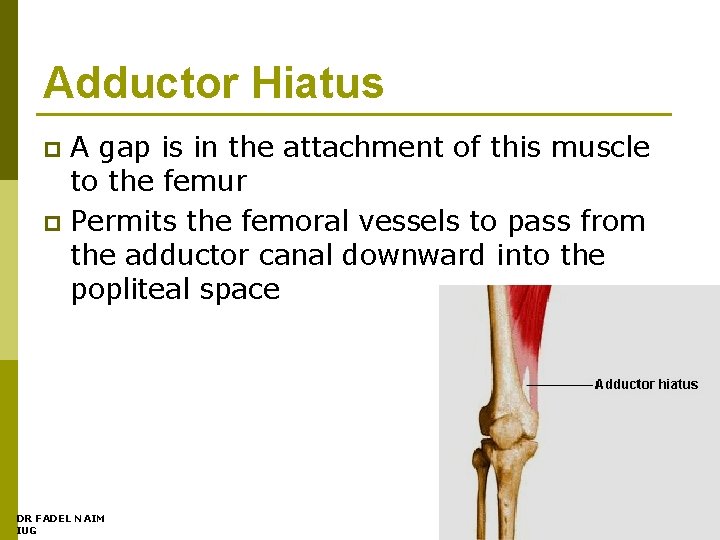 Adductor Hiatus

A gap is in the attachment of this muscle to the femur

Permits the femoral vessels to pass from the adductor canal downward into the popliteal space

Adductor hiatus

DR FADEL NAIM
IUG